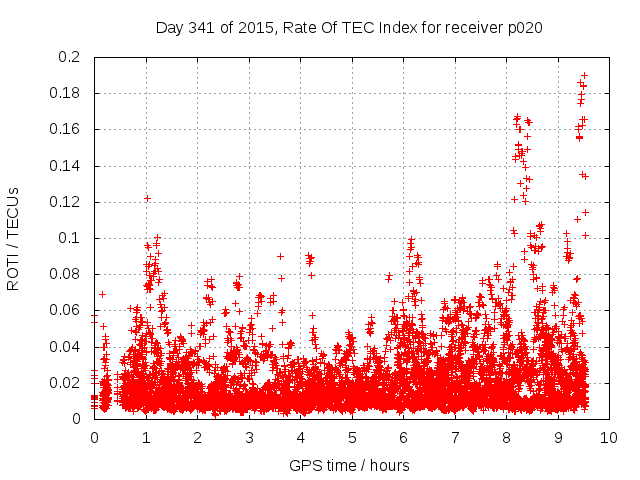 Day 341 of 2015, Rate Of TEC Index for receiver p020

ROTI / TECUs

0.2
0.18
0.16
0.14
0.12
0.1
0.08
0.06
0.04
0.02
0

0 1 2 3 4 5 6 7 8 9 10

GPS time / hours